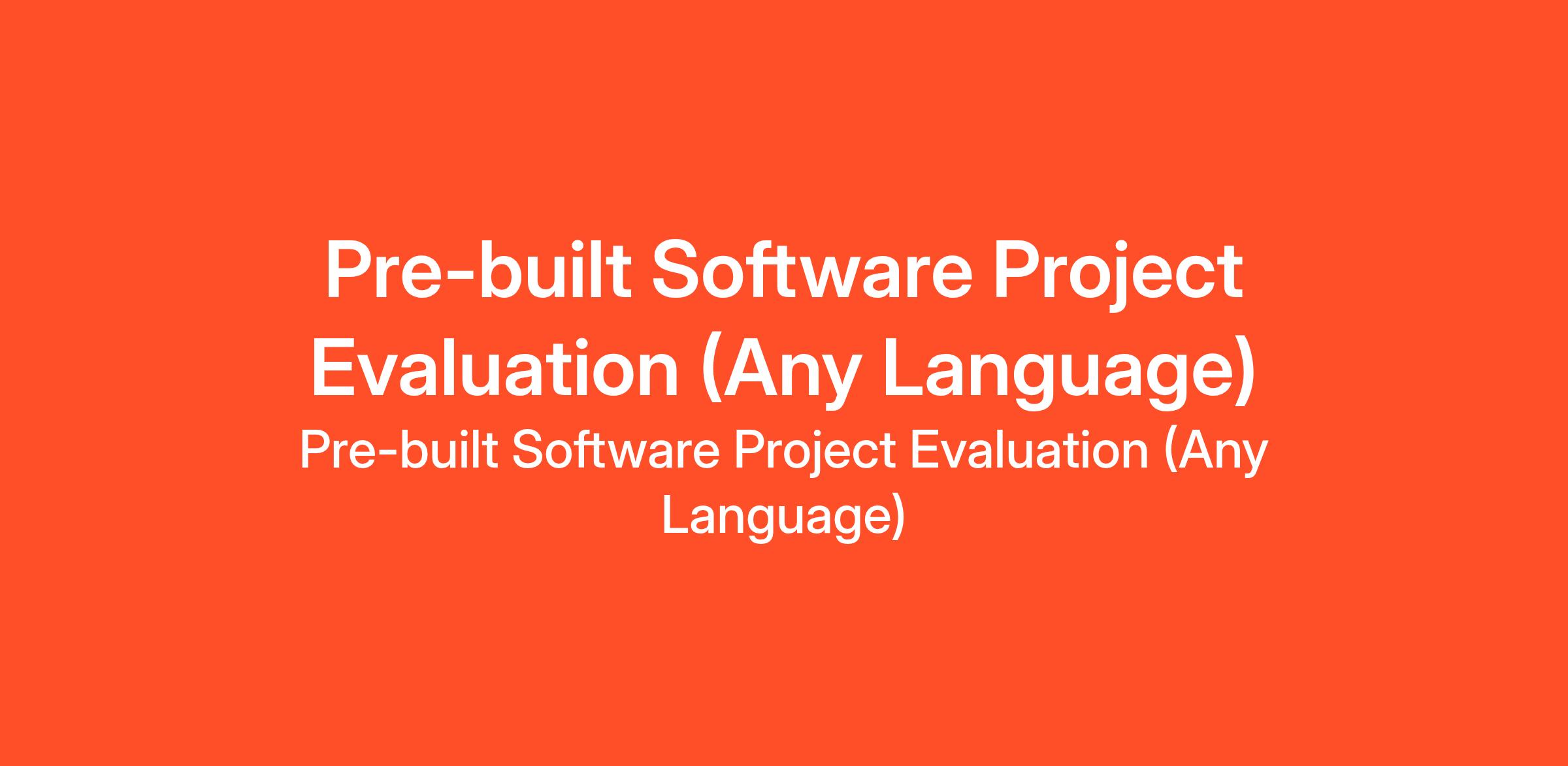 Pre-built Software Project Evaluation (Any Language)

Pre-built Software Project Evaluation (Any Language)